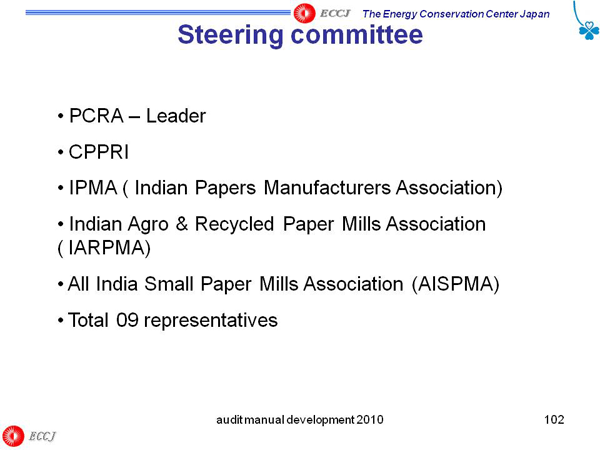 ECCJ The Energy Conservation Center Japan

Steering committee

• PCRA – Leader

• CPPRI

• IPMA ( Indian Papers Manufacturers Association)

• Indian Agro & Recycled Paper Mills Association ( IARPMA)

• All India Small Paper Mills Association (AISPMA)

• Total 09 representatives

audit manual development 2010

102

ECCJ